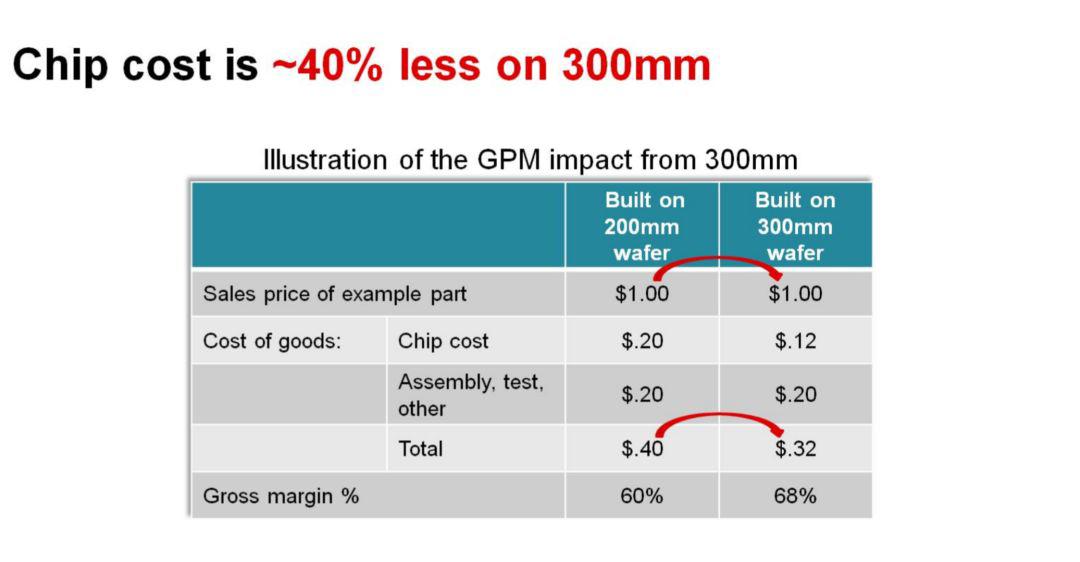 Chip cost is ~40% less on 300mm

Illustration of the GPM impact from 300mm

| | | Built on 200mm wafer | Built on 300mm wafer |
|---|---|---|---|
| Sales price of example part | | \$1.00 | \$1.00 |
| Cost of goods: | Chip cost | \$.20 | \$.12 |
| | Assembly, test, other | \$.20 | \$.20 |
| | Total | \$.40 | \$.32 |
| Gross margin % | | 60% | 68% |